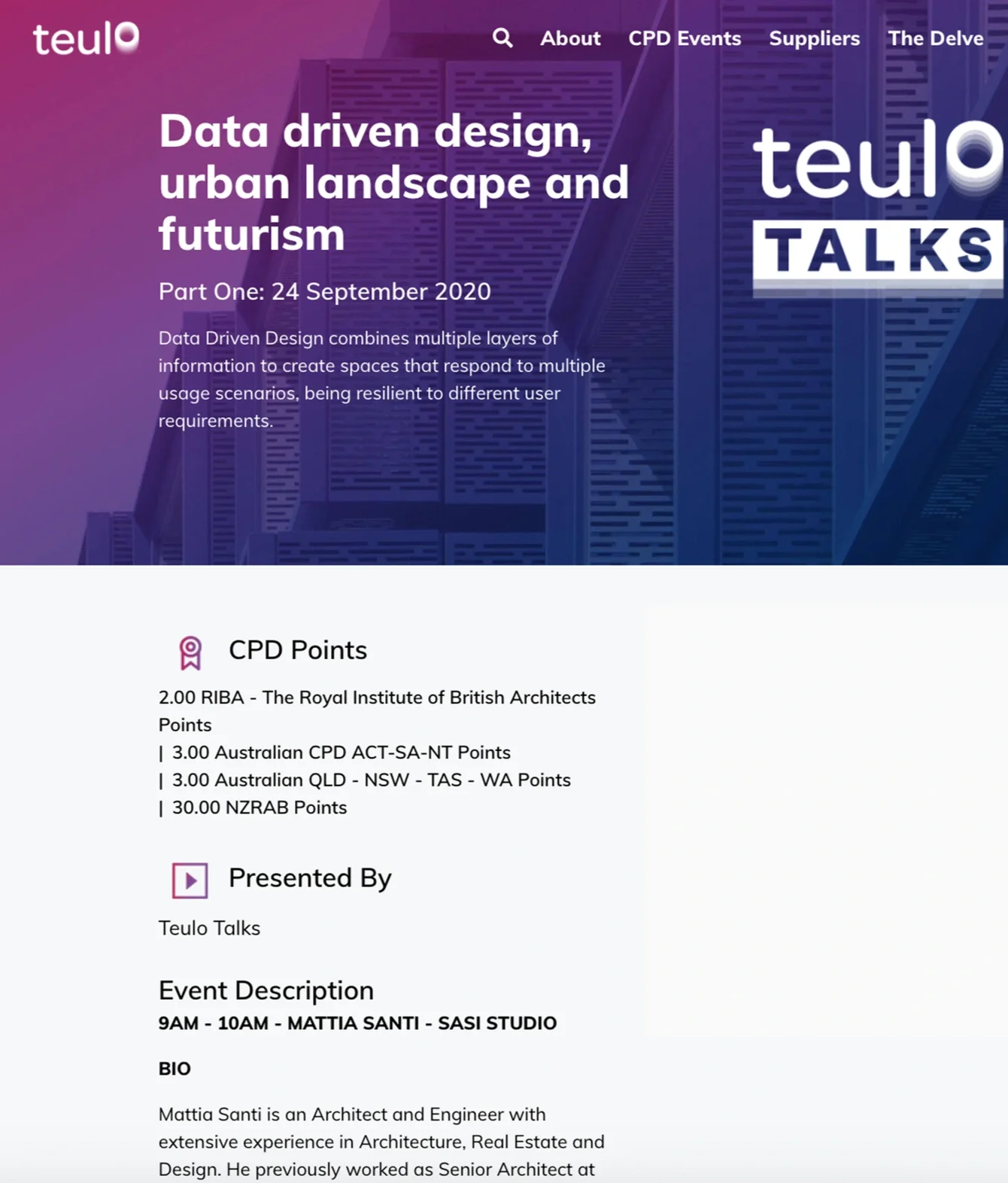 teulo

About CPD Events Suppliers The Delve

Data driven design, urban landscape and futurism

Part One: 24 September 2020

Data Driven Design combines multiple layers of information to create spaces that respond to multiple usage scenarios, being resilient to different user requirements.

teulo TALKS

CPD Points

2.00 RIBA - The Royal Institute of British Architects Points
| 3.00 Australian CPD ACT-SA-NT Points
| 3.00 Australian QLD - NSW - TAS - WA Points
| 30.00 NZRAB Points

Presented By

Teulo Talks

Event Description

9AM - 10AM - MATTIA SANTI - SASI STUDIO

BIO

Mattia Santi is an Architect and Engineer with extensive experience in Architecture, Real Estate and Design. He previously worked as Senior Architect at